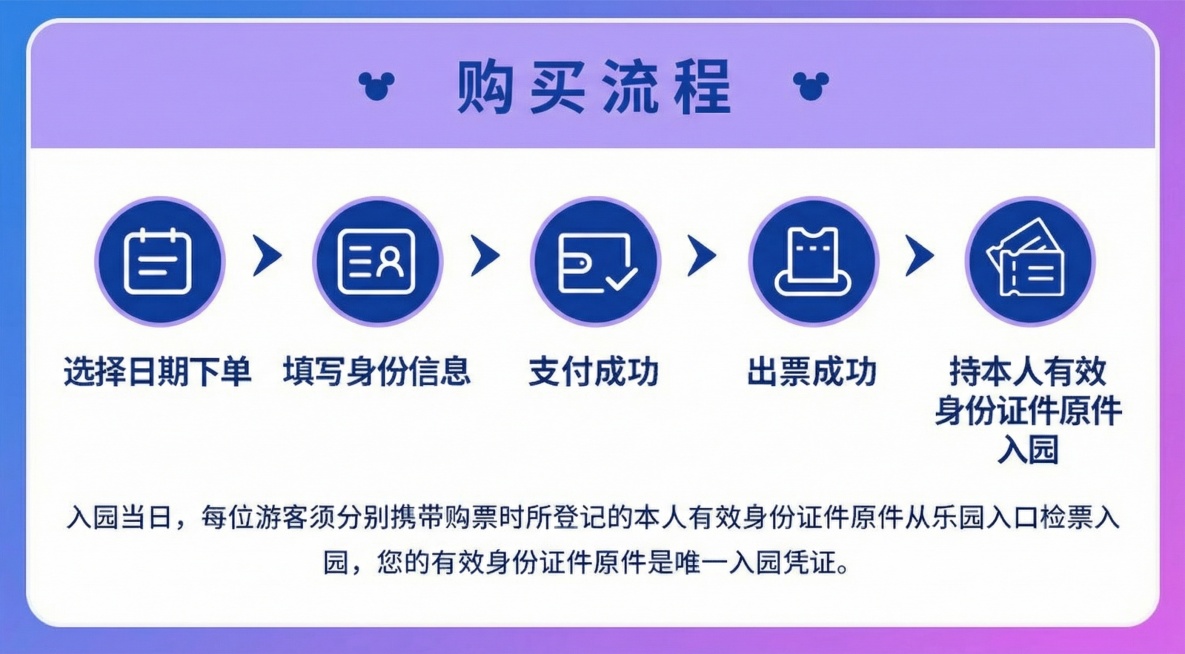 购买流程

选择日期下单

填写身份信息

支付成功

出票成功

持本人有效身份证件原件入园

入园当日，每位游客须分别携带购票时所登记的本人有效身份证件原件从乐园入口检票入园，您的有效身份证件原件是唯一入园凭证。